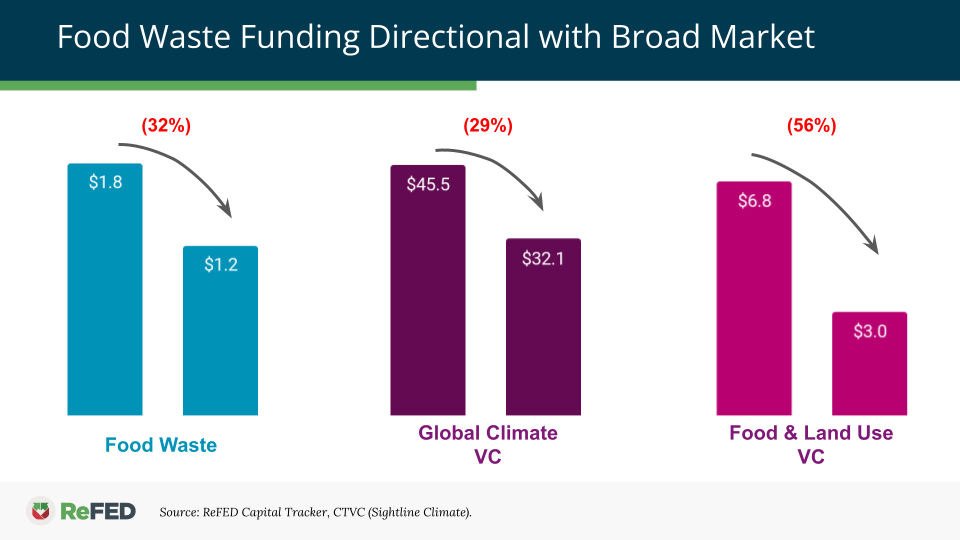 Food Waste Funding Directional with Broad Market

(32%)

$1.8

$1.2

Food Waste

(29%)

$45.5

$32.1

Global Climate VC

(56%)

$6.8

$3.0

Food & Land Use VC

ReFED

Source: ReFED Capital Tracker, CTVC (Sightline Climate).